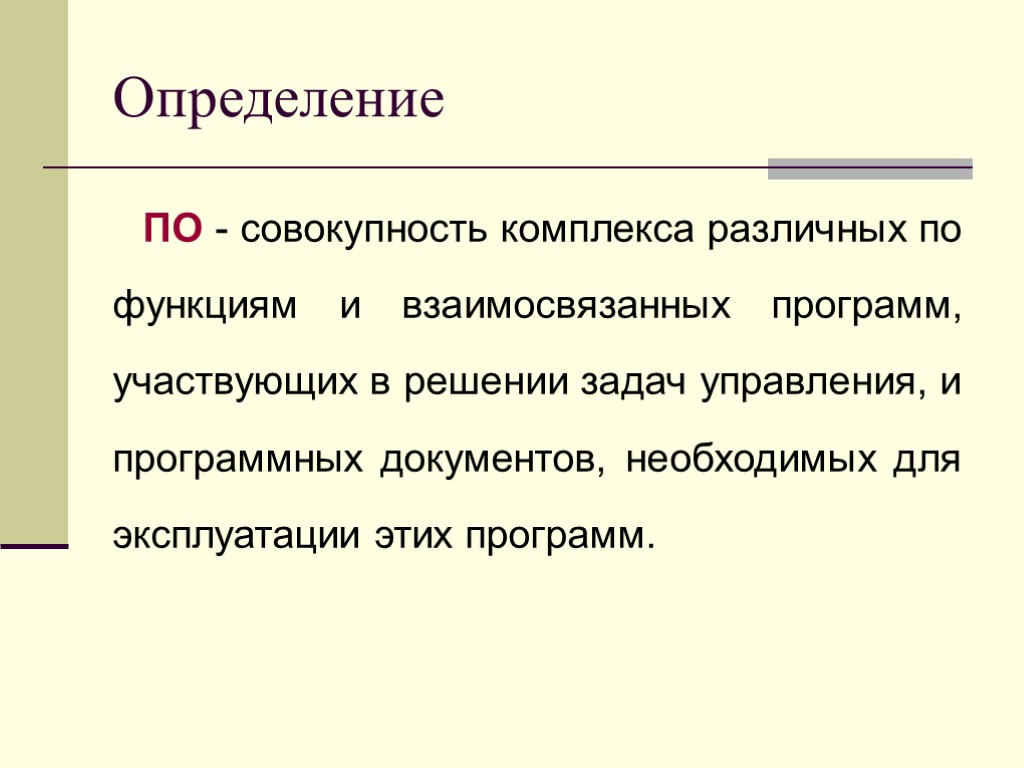 Определение

ПО - совокупность комплекса различных по функциям и взаимосвязанных программ, участвующих в решении задач управления, и программных документов, необходимых для эксплуатации этих программ.